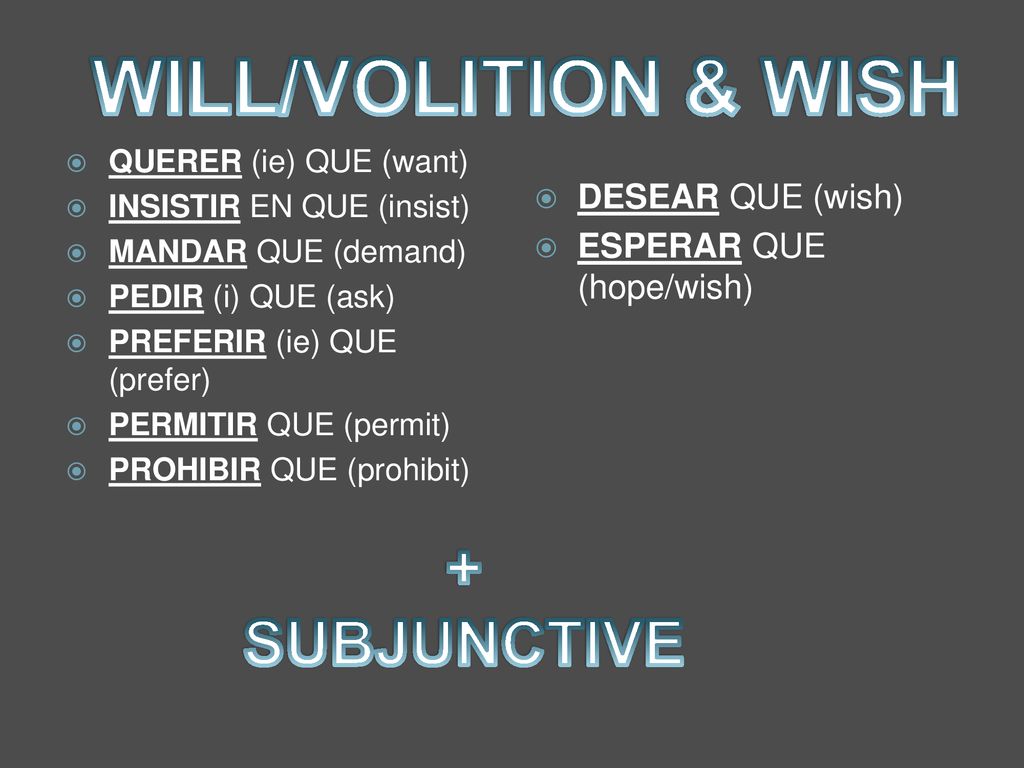 WILL/VOLITION & WISH

QUERER (ie) QUE (want)
INSISTIR EN QUE (insist)
MANDAR QUE (demand)
PEDIR (i) QUE (ask)
PREFERIR (ie) QUE (prefer)
PERMITIR QUE (permit)
PROHIBIR QUE (prohibit)

DESEAR QUE (wish)
ESPERAR QUE (hope/wish)

+
SUBJUNCTIVE